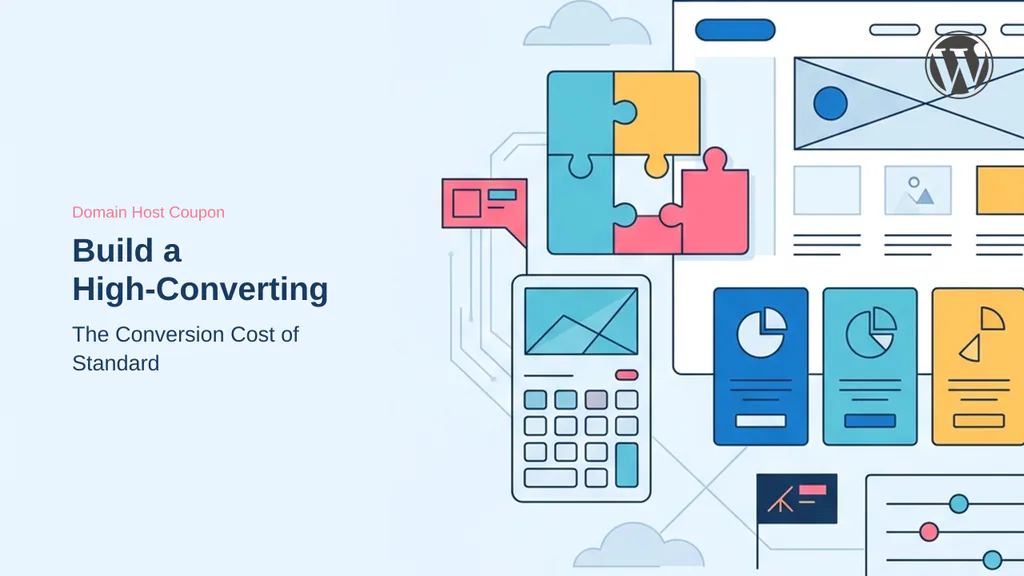 Domain Host Coupon

Build a High-Converting

The Conversion Cost of Standard